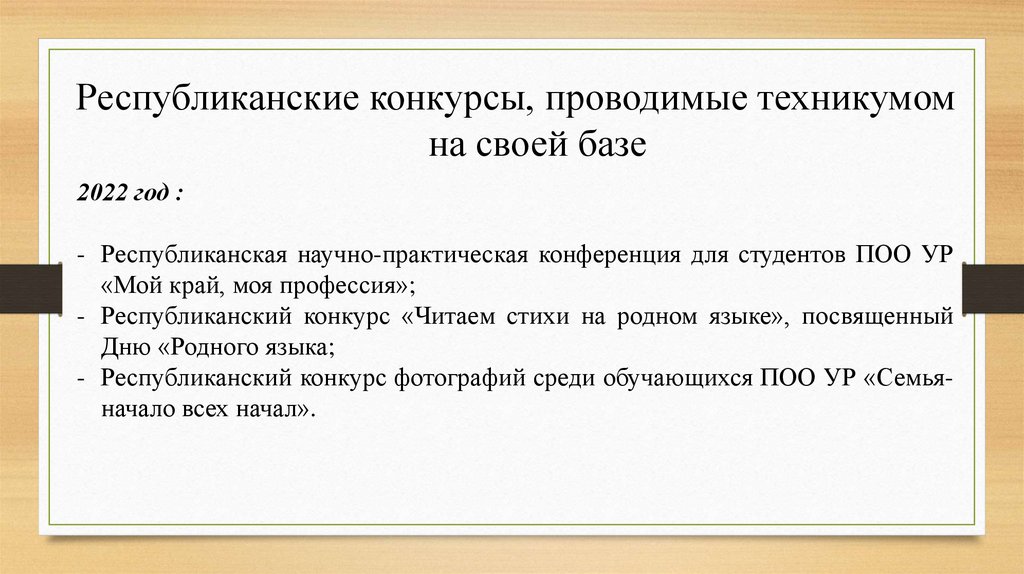 Республиканские конкурсы, проводимые техникумом на своей базе

2022 год :

- Республиканская научно-практическая конференция для студентов ПОО УР «Мой край, моя профессия»;
- Республиканский конкурс «Читаем стихи на родном языке», посвященный Дню «Родного языка;
- Республиканский конкурс фотографий среди обучающихся ПОО УР «Семья-начало всех начал».